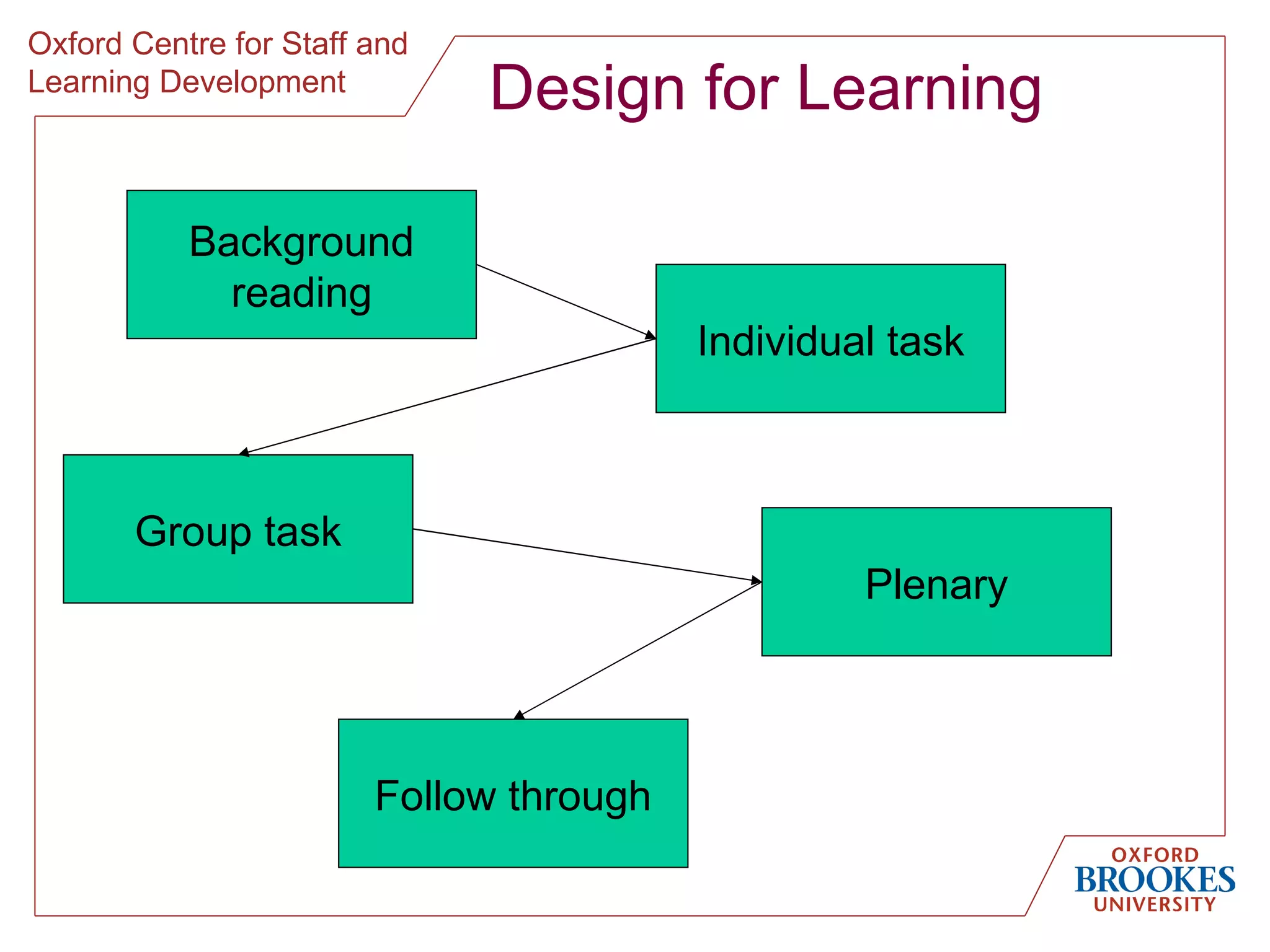 Oxford Centre for Staff and Learning Development

Design for Learning

Background reading

Individual task

Group task

Plenary

Follow through

OXFORD
BROOKES
UNIVERSITY